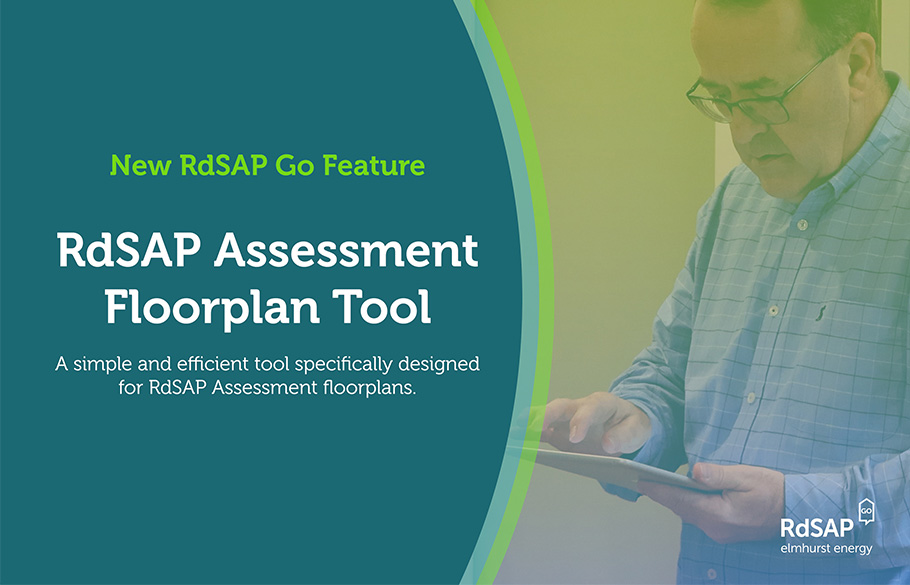 New RdSAP Go Feature

RdSAP Assessment Floorplan Tool

A simple and efficient tool specifically designed for RdSAP Assessment floorplans.

RdSAP GO
elmhurst energy